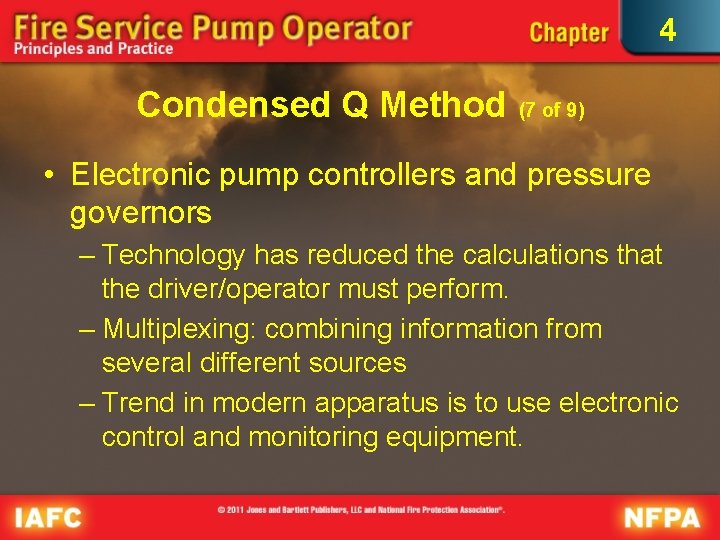 Fire Service Pump Operator
Principles and Practice

Chapter 4

Condensed Q Method (7 of 9)

• Electronic pump controllers and pressure governors
– Technology has reduced the calculations that the driver/operator must perform.
– Multiplexing: combining information from several different sources
– Trend in modern apparatus is to use electronic control and monitoring equipment.

IAFC

© 2011 Jones and Bartlett Publishers, LLC and National Fire Protection Association®.

NFPA